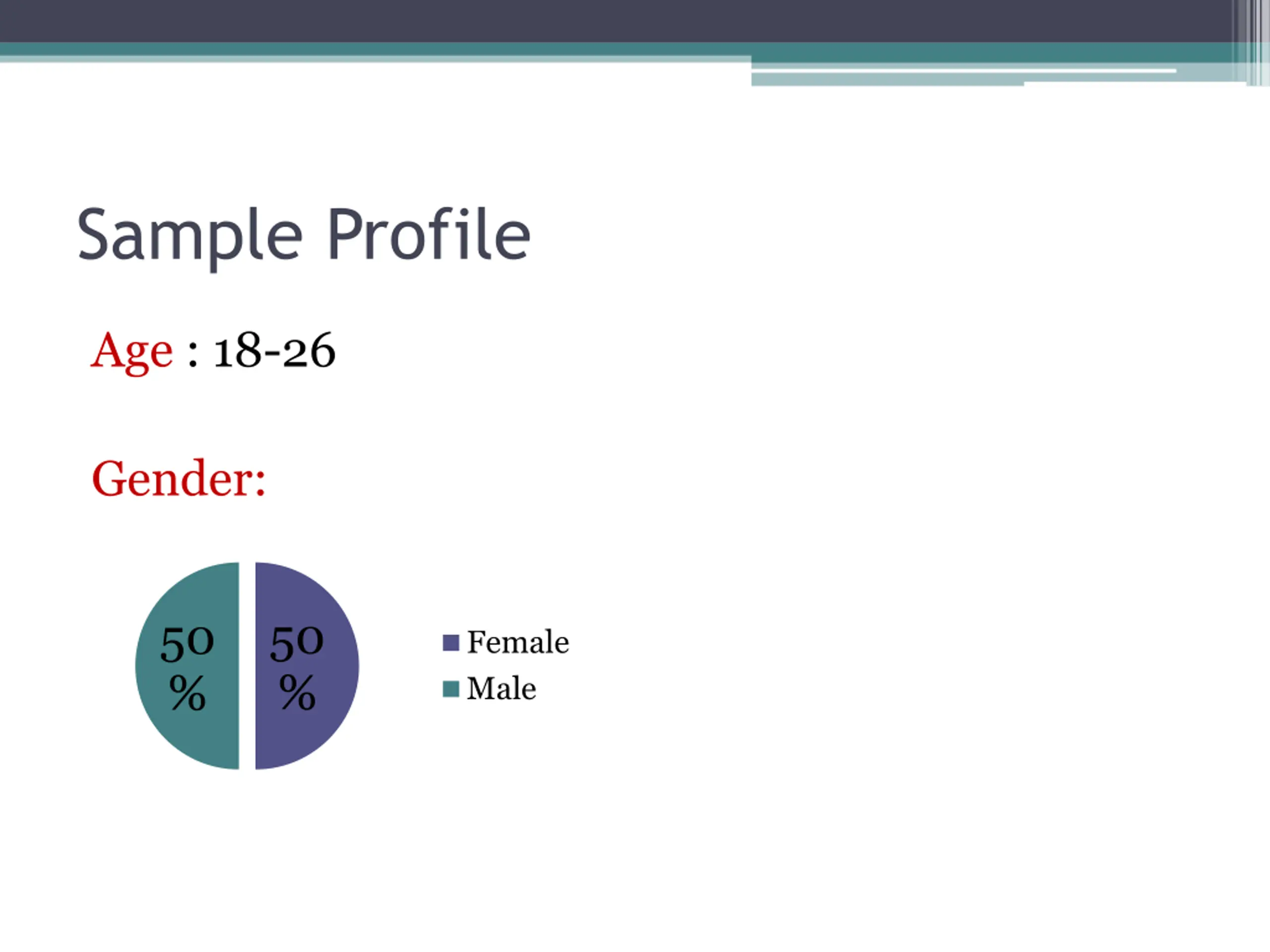 Sample Profile

Age : 18-26

Gender:

50 %

50 %

Female
Male